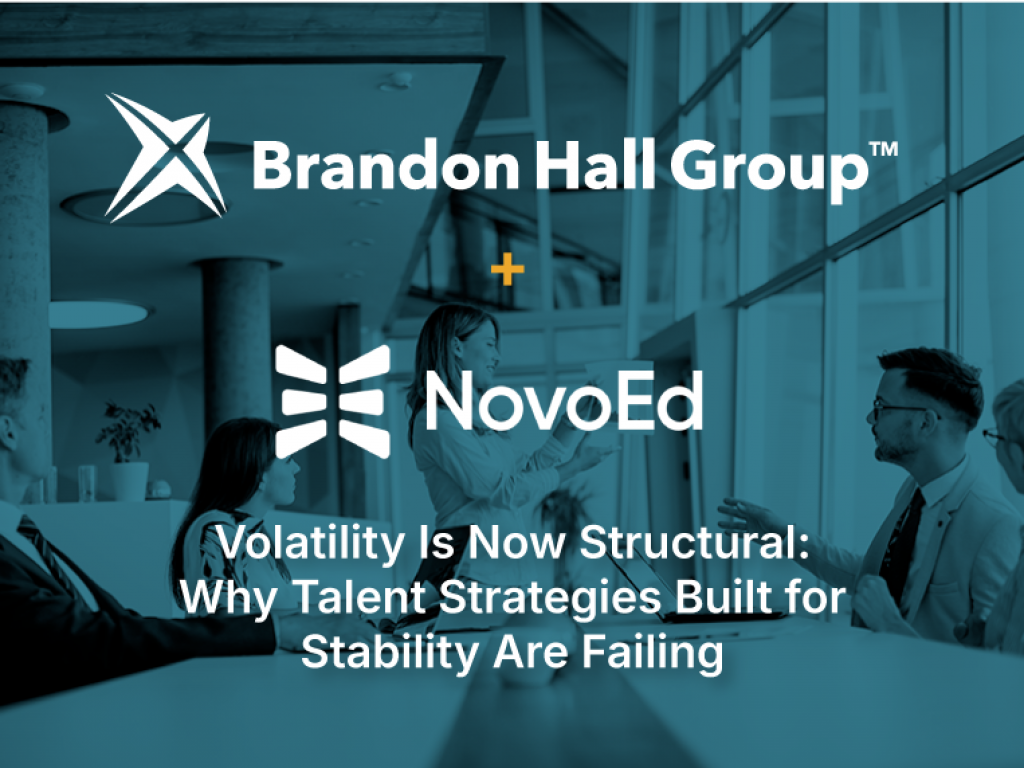 Brandon Hall Group™

+

NovoEd

Volatility Is Now Structural: Why Talent Strategies Built for Stability Are Failing